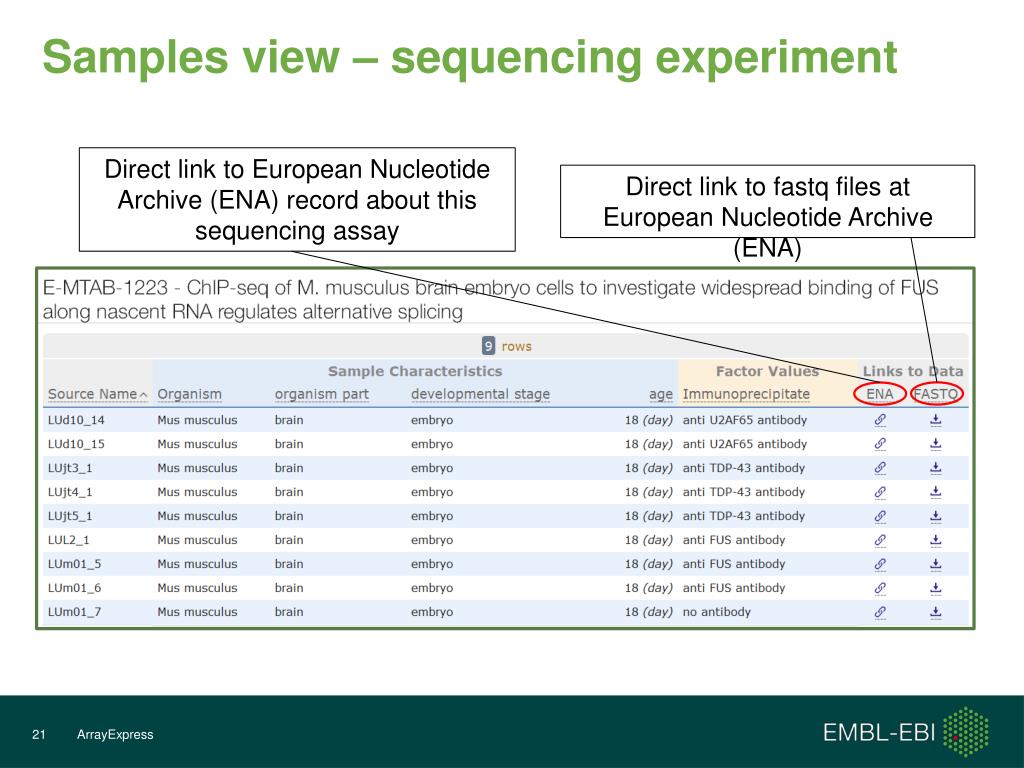 Samples view – sequencing experiment

Direct link to European Nucleotide Archive (ENA) record about this sequencing assay

Direct link to fastq files at European Nucleotide Archive (ENA)

E-MTAB-1223 - ChIP-seq of M. musculus brain embryo cells to investigate widespread binding of FUS along nascent RNA regulates alternative splicing

9 rows

| | Sample Characteristics | | | | Factor Values | Links to Data | |
|---|---|---|---|---|---|---|---|
| Source Name | Organism | organism part | developmental stage | age | Immunoprecipitate | ENA | FASTQ |
| LUd10_14 | Mus musculus | brain | embryo | 18 (day) | anti U2AF65 antibody | | |
| LUd10_15 | Mus musculus | brain | embryo | 18 (day) | anti U2AF65 antibody | | |
| LUjt3_1 | Mus musculus | brain | embryo | 18 (day) | anti TDP-43 antibody | | |
| LUjt4_1 | Mus musculus | brain | embryo | 18 (day) | anti TDP-43 antibody | | |
| LUjt5_1 | Mus musculus | brain | embryo | 18 (day) | anti TDP-43 antibody | | |
| LUL2_1 | Mus musculus | brain | embryo | 18 (day) | anti FUS antibody | | |
| LUm01_5 | Mus musculus | brain | embryo | 18 (day) | anti FUS antibody | | |
| LUm01_6 | Mus musculus | brain | embryo | 18 (day) | anti FUS antibody | | |
| LUm01_7 | Mus musculus | brain | embryo | 18 (day) | no antibody | | |

21 ArrayExpress

EMBL-EBI